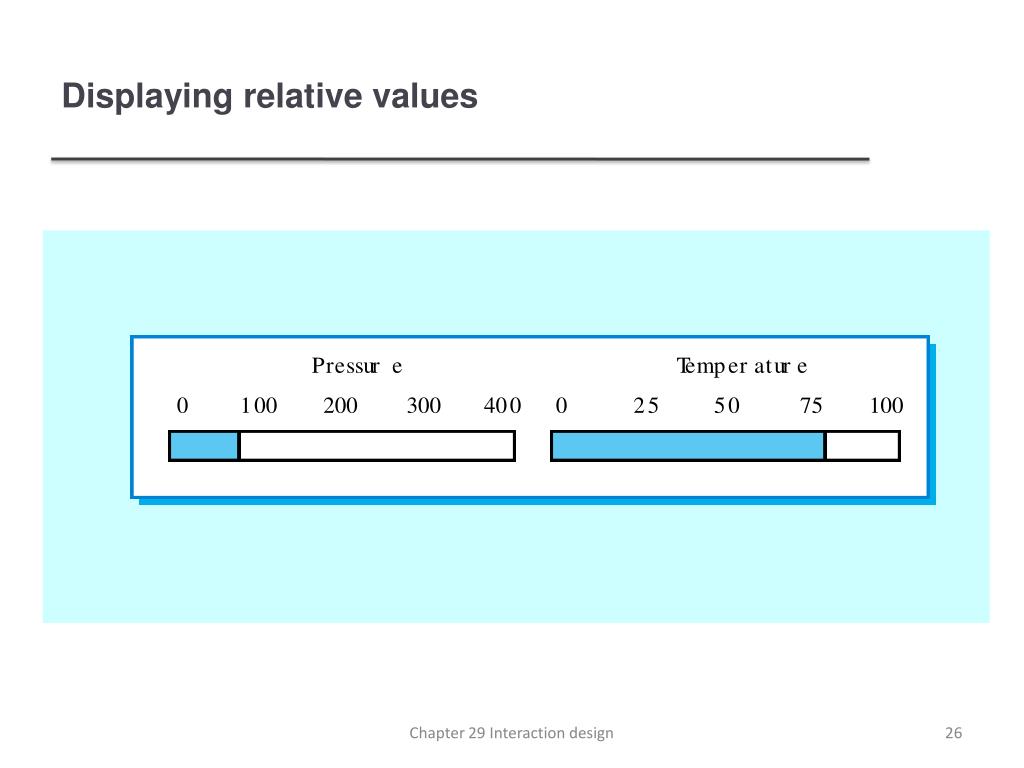 Displaying relative values

Pressure

0 100 200 300 400

Temperature

0 25 50 75 100

Chapter 29 Interaction design

26